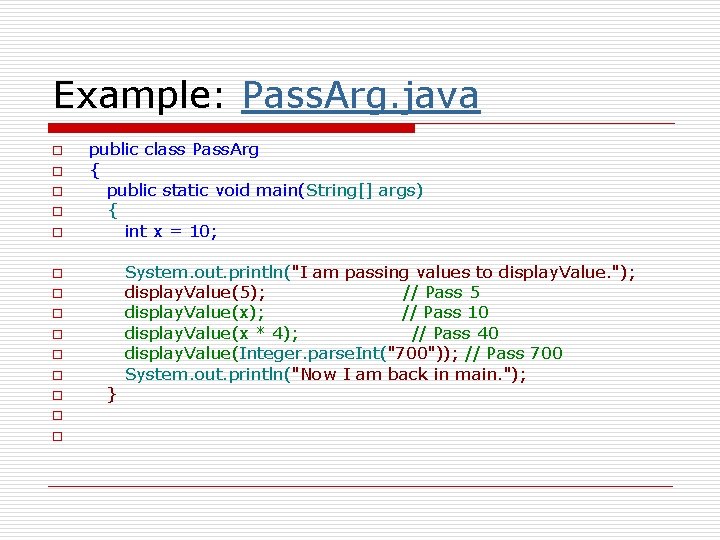 Example: PassArg.java

public class PassArg
{
public static void main(String[] args)
{
int x = 10;

System.out.println("I am passing values to displayValue.");
displayValue(5); // Pass 5
displayValue(x); // Pass 10
displayValue(x * 4); // Pass 40
displayValue(Integer.parseInt("700")); // Pass 700
System.out.println("Now I am back in main.");
}